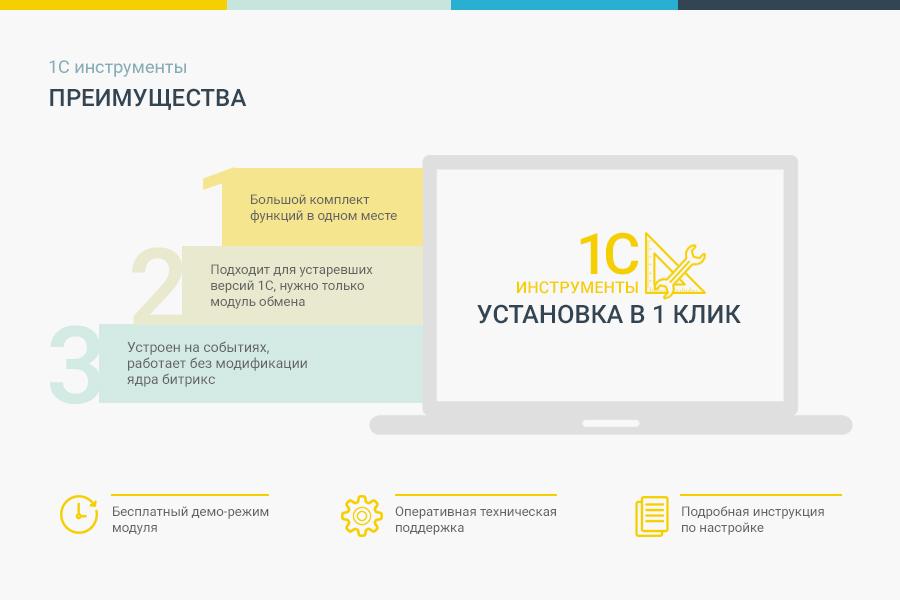 1С инструменты
ПРЕИМУЩЕСТВА

1
Большой комплект функций в одном месте

2
Подходит для устаревших версий 1С, нужно только модуль обмена

3
Устроен на событиях, работает без модификации ядра битрикс

1С
ИНСТРУМЕНТЫ
УСТАНОВКА В 1 КЛИК

Бесплатный демо-режим модуля

Оперативная техническая поддержка

Подробная инструкция по настройке